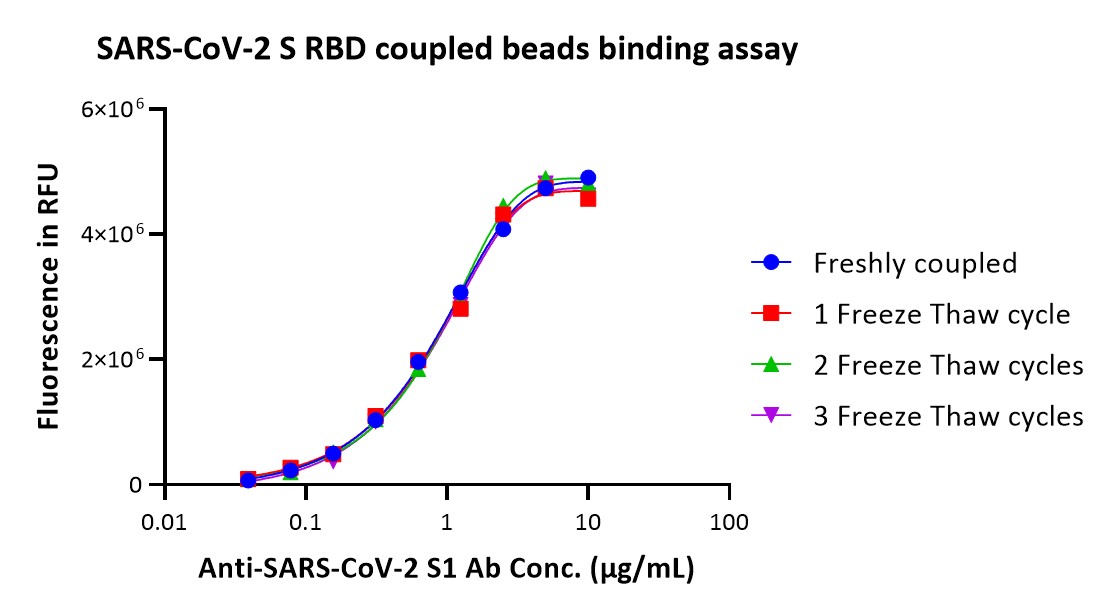 SARS-CoV-2 S RBD coupled beads binding assay

Fluorescence in RFU

$6\times10^6$

$4\times10^6$

$2\times10^6$

0

0.01

0.1

1

10

100

Anti-SARS-CoV-2 S1 Ab Conc. (µg/mL)

Freshly coupled

1 Freeze Thaw cycle

2 Freeze Thaw cycles

3 Freeze Thaw cycles